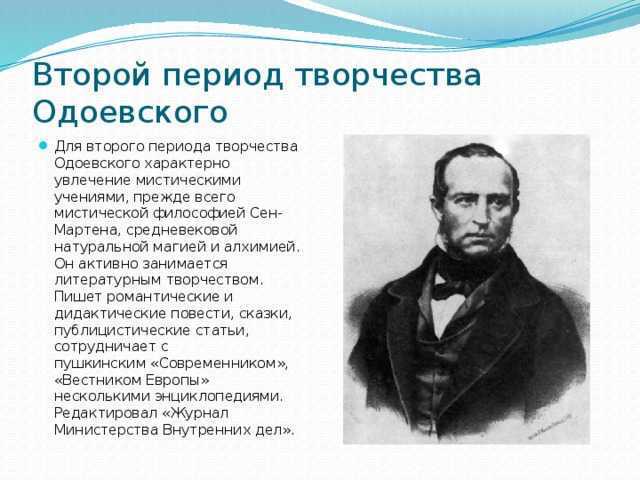 Второй период творчества Одоевского

Для второго периода творчества Одоевского характерно увлечение мистическими учениями, прежде всего мистической философией Сен-Мартена, средневековой натуральной магией и алхимией. Он активно занимается литературным творчеством. Пишет романтические и дидактические повести, сказки, публицистические статьи, сотрудничает с пушкинским «Современником», «Вестником Европы» несколькими энциклопедиями. Редактировал «Журнал Министерства Внутренних дел».